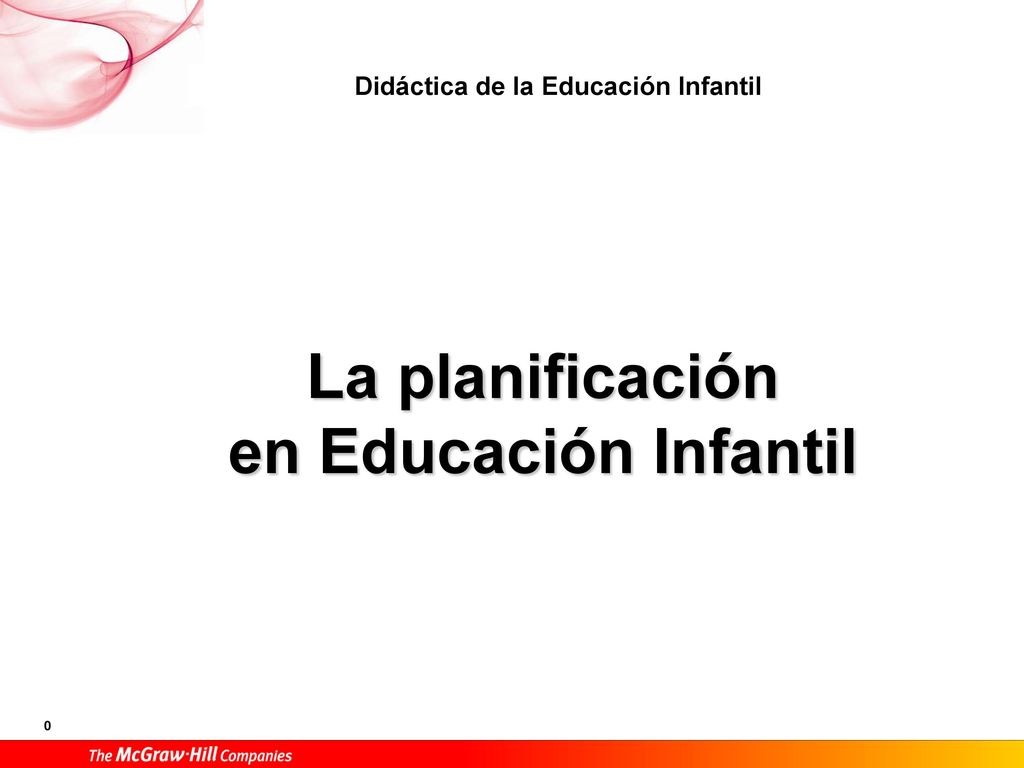 Didáctica de la Educación Infantil

La planificación en Educación Infantil

0

The McGraw·Hill Companies